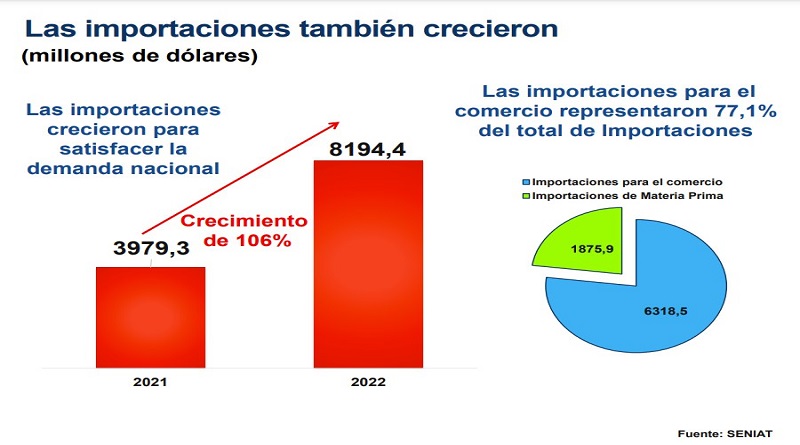 Las importaciones también crecieron
(millones de dólares)

Las importaciones crecieron para satisfacer la demanda nacional

Crecimiento de 106%

3979,3

8194,4

2021

2022

Las importaciones para el comercio representaron 77,1% del total de Importaciones

Importaciones para el comercio
Importaciones de Materia Prima

1875,9

6318,5

Fuente: SENIAT